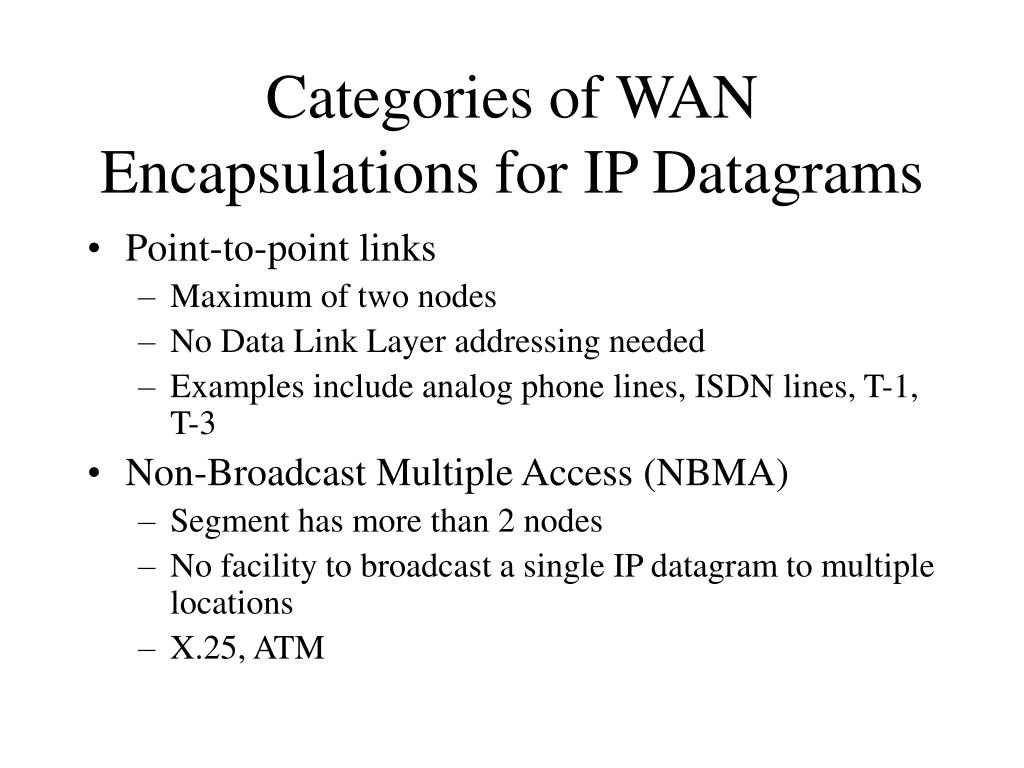 Categories of WAN Encapsulations for IP Datagrams

• Point-to-point links
  – Maximum of two nodes
  – No Data Link Layer addressing needed
  – Examples include analog phone lines, ISDN lines, T-1, T-3
• Non-Broadcast Multiple Access (NBMA)
  – Segment has more than 2 nodes
  – No facility to broadcast a single IP datagram to multiple locations
  – X.25, ATM